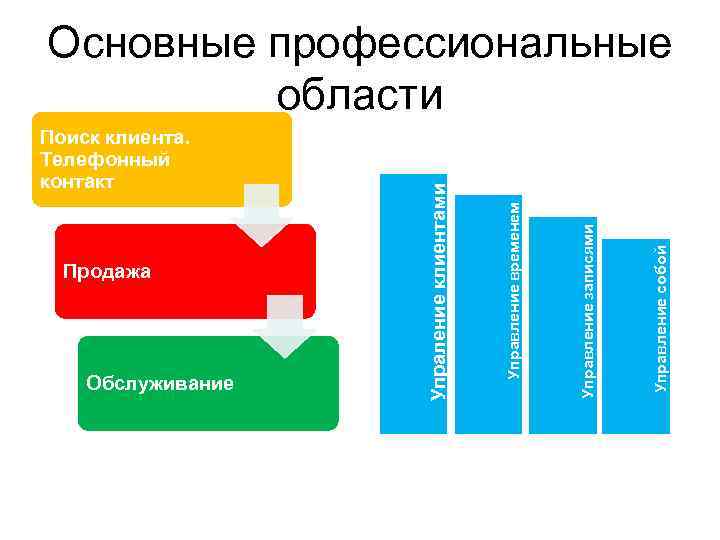 Основные профессиональные области

Поиск клиента. Телефонный контакт

Продажа

Обслуживание

Упраление клиентами

Управление временем

Управление записями

Управление собой